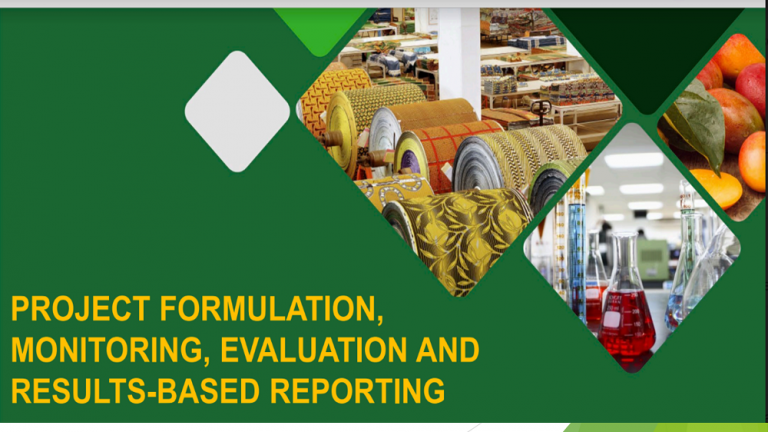 PROJECT FORMULATION, MONITORING, EVALUATION AND RESULTS-BASED REPORTING